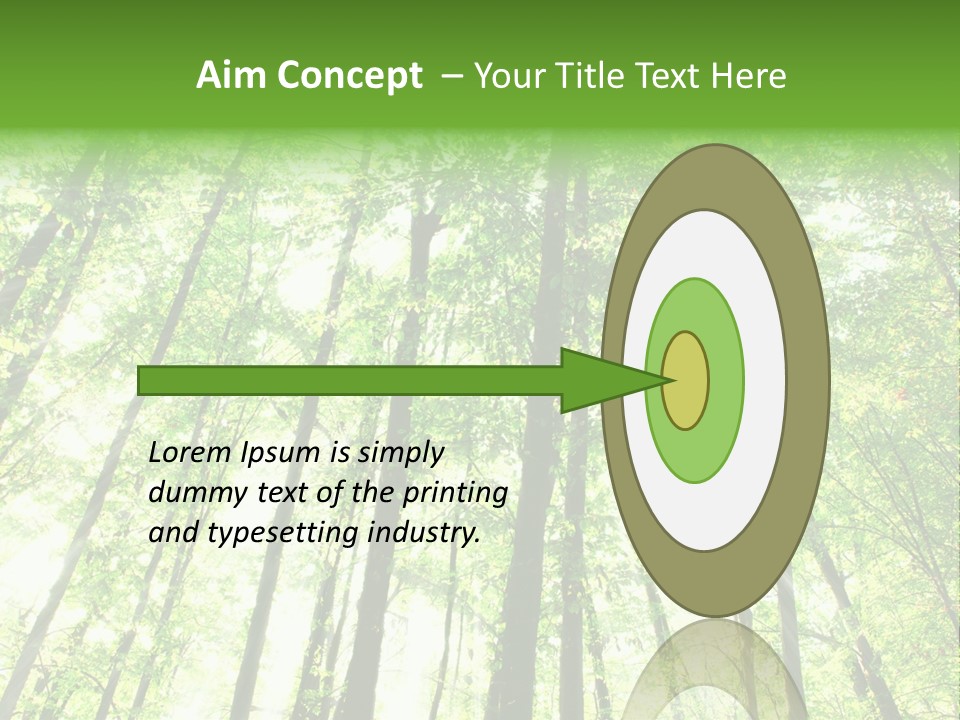 Aim Concept – Your Title Text Here

Lorem Ipsum is simply dummy text of the printing and typesetting industry.